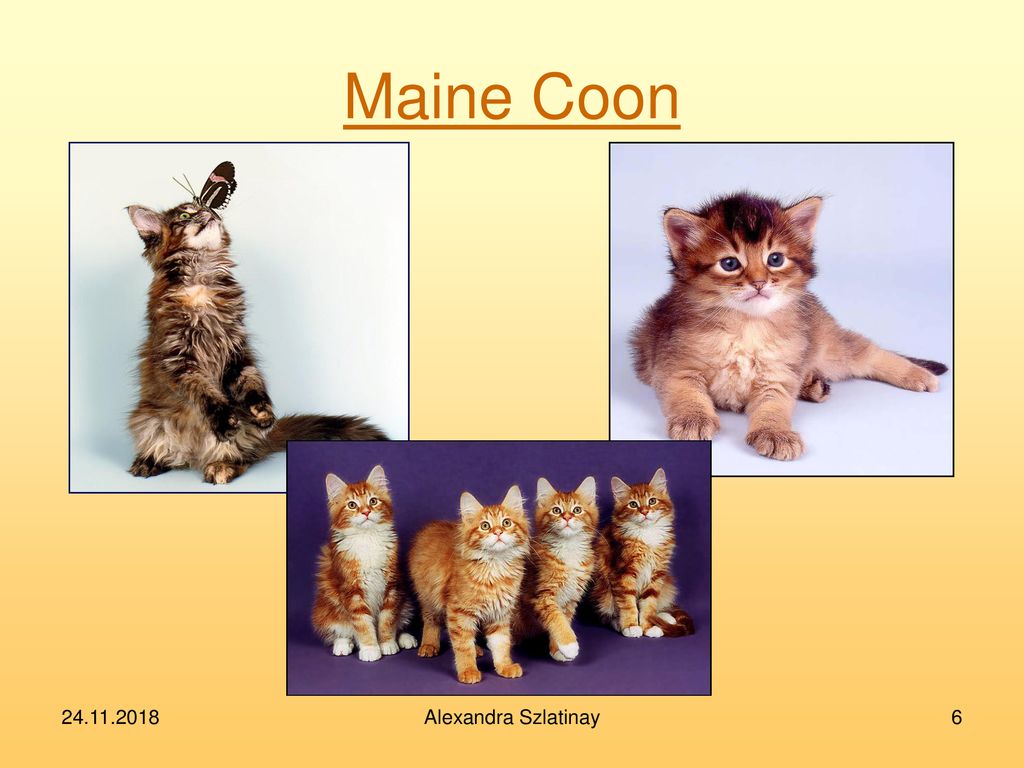 Maine Coon

24.11.2018

Alexandra Szlatinay

6